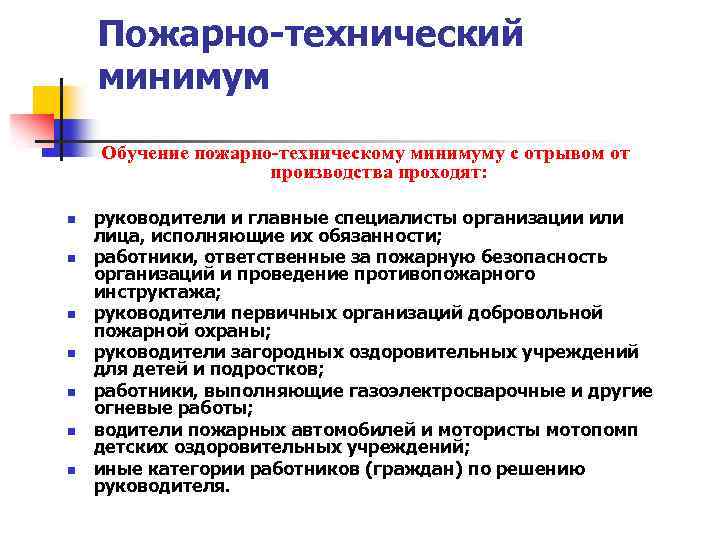 Пожарно-технический минимум

Обучение пожарно-техническому минимуму с отрывом от производства проходят:

- руководители и главные специалисты организации или лица, исполняющие их обязанности;
- работники, ответственные за пожарную безопасность организаций и проведение противопожарного инструктажа;
- руководители первичных организаций добровольной пожарной охраны;
- руководители загородных оздоровительных учреждений для детей и подростков;
- работники, выполняющие газоэлектросварочные и другие огневые работы;
- водители пожарных автомобилей и мотористы мотопомп детских оздоровительных учреждений;
- иные категории работников (граждан) по решению руководителя.